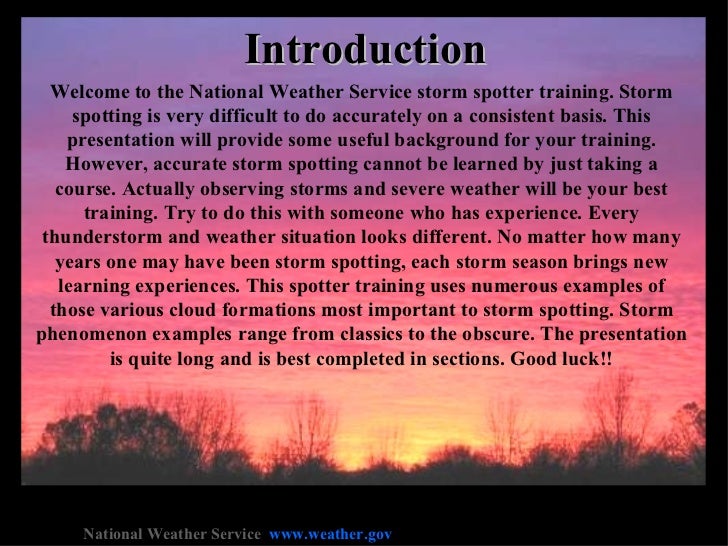 Introduction

Welcome to the National Weather Service storm spotter training. Storm spotting is very difficult to do accurately on a consistent basis. This presentation will provide some useful background for your training. However, accurate storm spotting cannot be learned by just taking a course. Actually observing storms and severe weather will be your best training. Try to do this with someone who has experience. Every thunderstorm and weather situation looks different. No matter how many years one may have been storm spotting, each storm season brings new learning experiences. This spotter training uses numerous examples of those various cloud formations most important to storm spotting. Storm phenomenon examples range from classics to the obscure. The presentation is quite long and is best completed in sections. Good luck!!

National Weather Service www.weather.gov